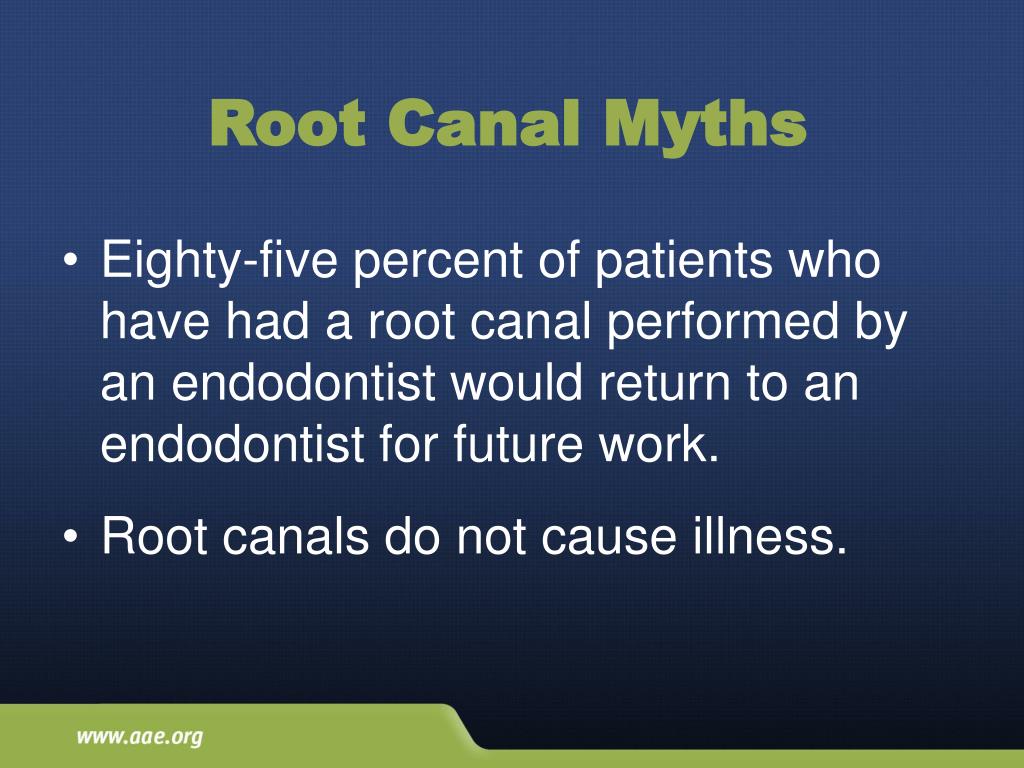 Root Canal Myths

• Eighty-five percent of patients who have had a root canal performed by an endodontist would return to an endodontist for future work.

• Root canals do not cause illness.

www.aae.org